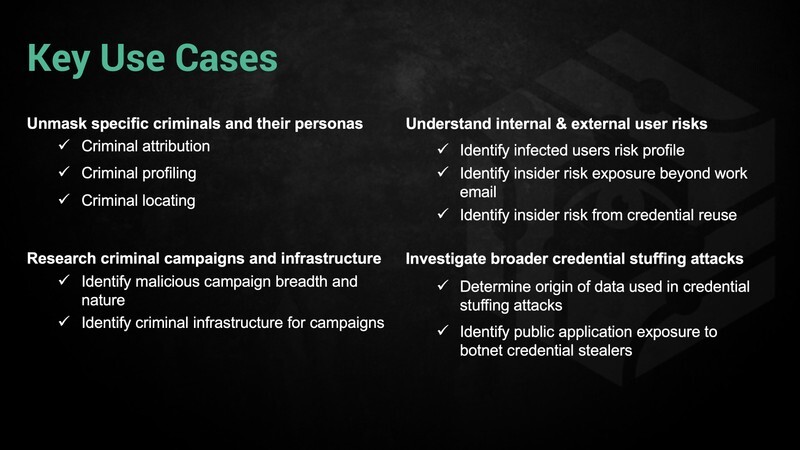 Key Use Cases

Unmask specific criminals and their personas
✓ Criminal attribution
✓ Criminal profiling
✓ Criminal locating

Research criminal campaigns and infrastructure
✓ Identify malicious campaign breadth and nature
✓ Identify criminal infrastructure for campaigns

Understand internal & external user risks
✓ Identify infected users risk profile
✓ Identify insider risk exposure beyond work email
✓ Identify insider risk from credential reuse

Investigate broader credential stuffing attacks
✓ Determine origin of data used in credential stuffing attacks
✓ Identify public application exposure to botnet credential stealers